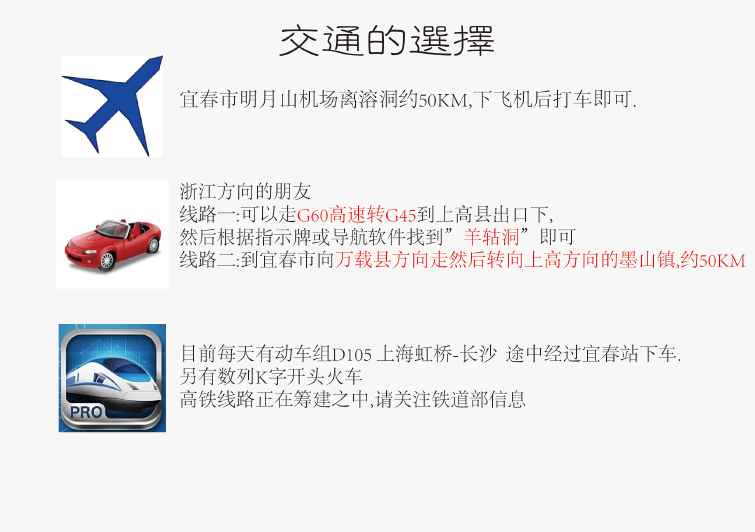 交通的選擇

宜春市明月山机场离溶洞约50KM,下飞机后打车即可.

浙江方向的朋友
线路一:可以走G60高速转G45到上高县出口下,
然后根据指示牌或导航软件找到”羊牯洞”即可
线路二:到宜春市向万载县方向走然后转向上高方向的墨山镇,约50KM

PRO

目前每天有动车组D105 上海虹桥-长沙 途中经过宜春站下车.
另有数列K字开头火车
高铁线路正在筹建之中,请关注铁道部信息